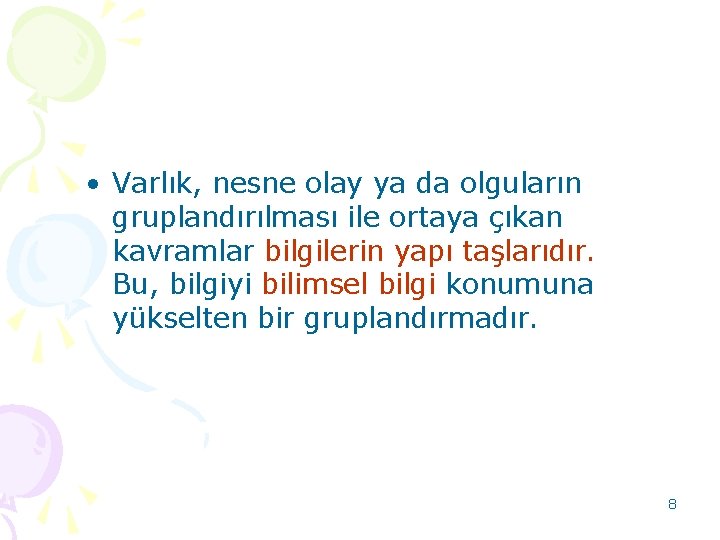 • Varlık, nesne olay ya da olguların gruplandırılması ile ortaya çıkan kavramlar bilgilerin yapı taşlarıdır. Bu, bilgiyi bilimsel bilgi konumuna yükselten bir gruplandırmadır.

8